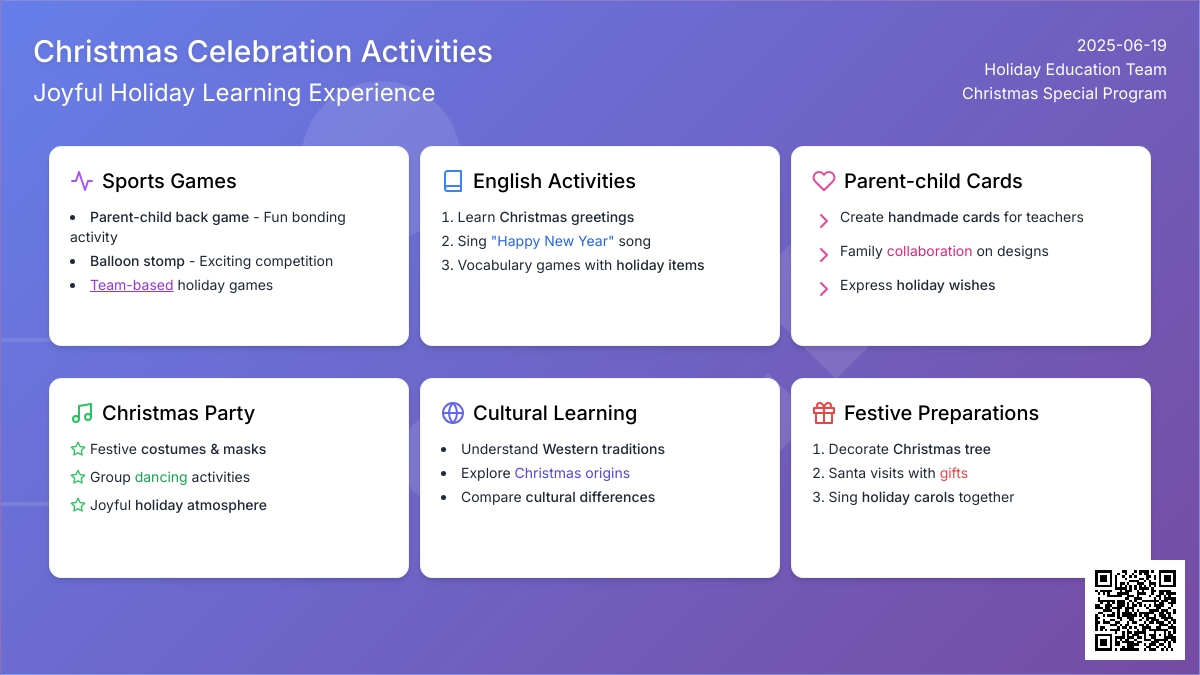 Christmas Celebration Activities
Joyful Holiday Learning Experience

2025-06-19
Holiday Education Team
Christmas Special Program

Sports Games
- Parent-child back game - Fun bonding activity
- Balloon stomp - Exciting competition
- Team-based holiday games

English Activities
1. Learn Christmas greetings
2. Sing "Happy New Year" song
3. Vocabulary games with holiday items

Parent-child Cards
Create handmade cards for teachers
Family collaboration on designs
Express holiday wishes

Christmas Party
Festive costumes & masks
Group dancing activities
Joyful holiday atmosphere

Cultural Learning
- Understand Western traditions
- Explore Christmas origins
- Compare cultural differences

Festive Preparations
1. Decorate Christmas tree
2. Santa visits with gifts
3. Sing holiday carols together